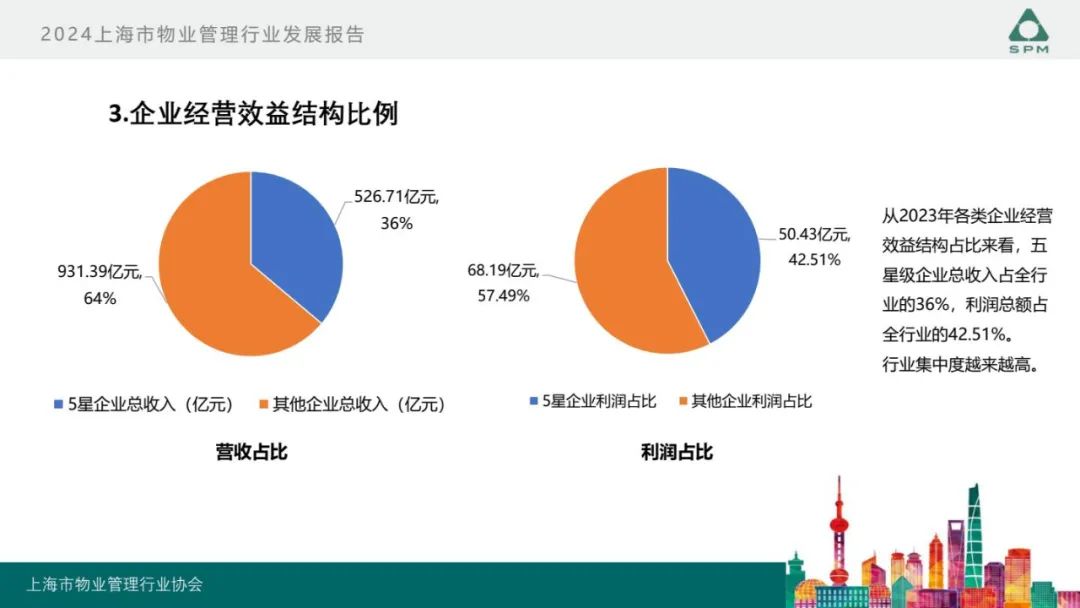 2024上海市物业管理行业发展报告

SPM

3.企业经营效益结构比例

526.71亿元, 36%

931.39亿元, 64%

5星企业总收入（亿元） 其他企业总收入（亿元）

营收占比

50.43亿元, 42.51%

68.19亿元, 57.49%

5星企业利润占比 其他企业利润占比

利润占比

从2023年各类企业经营效益结构占比来看，五星级企业总收入占全行业的36%，利润总额占全行业的42.51%。
行业集中度越来越高。

上海市物业管理行业协会